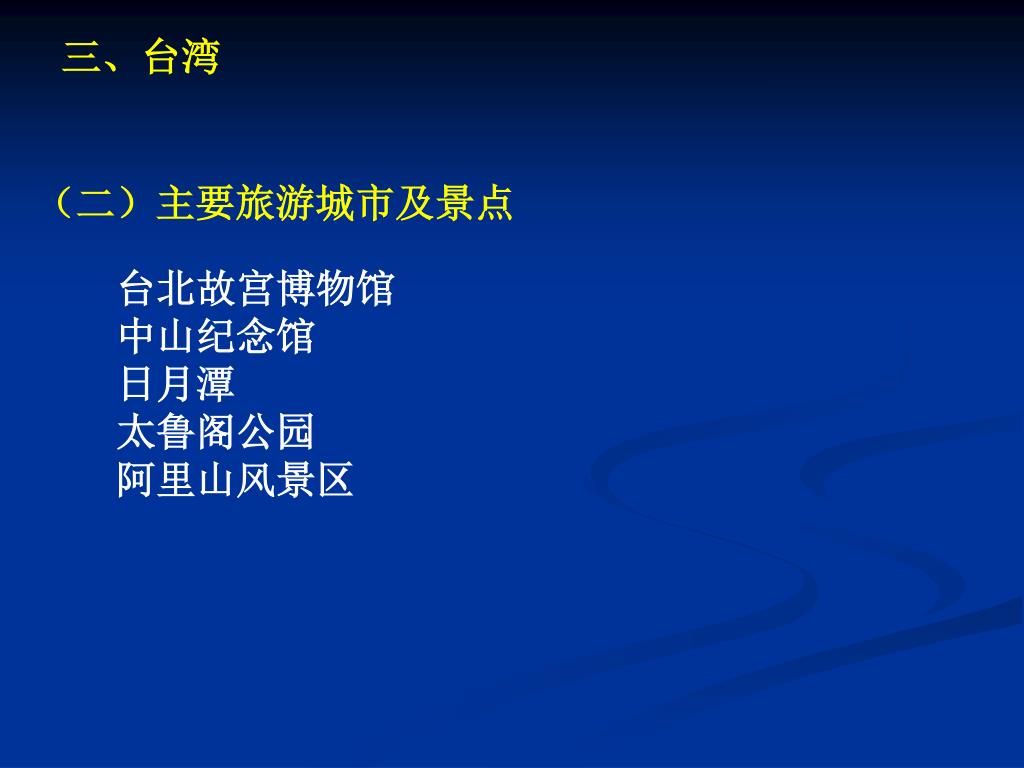 三、台湾

（二）主要旅游城市及景点

台北故宫博物馆
中山纪念馆
日月潭
太鲁阁公园
阿里山风景区